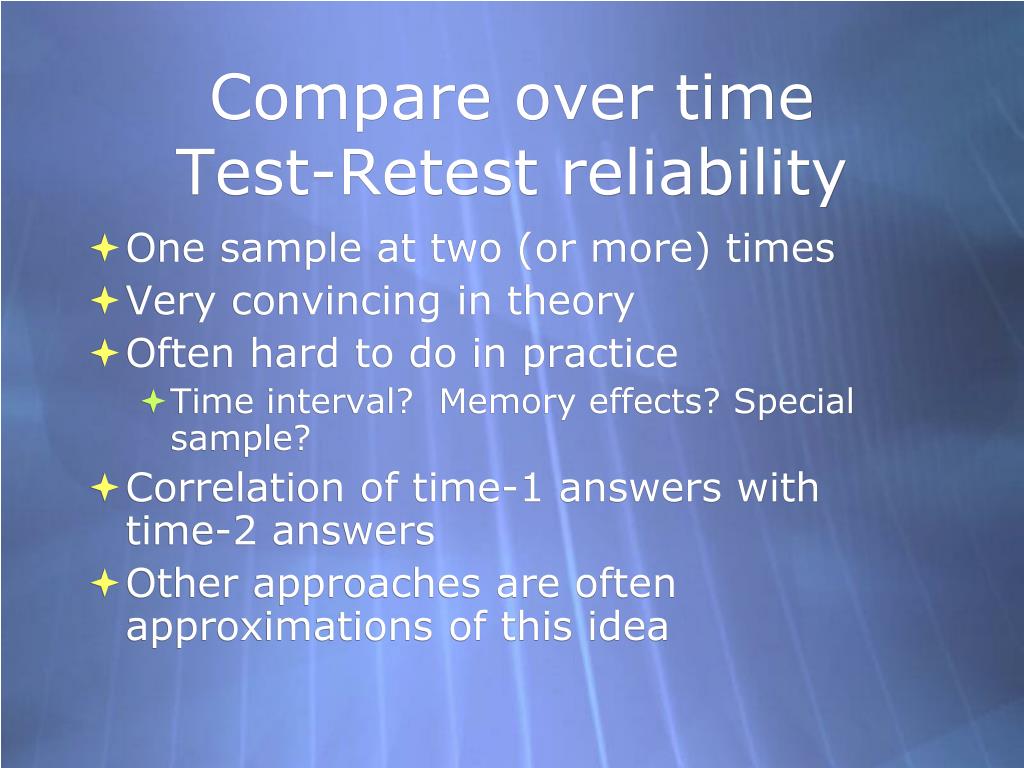 Compare over time
Test-Retest reliability

One sample at two (or more) times
Very convincing in theory
Often hard to do in practice
Time interval?  Memory effects? Special sample?
Correlation of time-1 answers with time-2 answers
Other approaches are often approximations of this idea